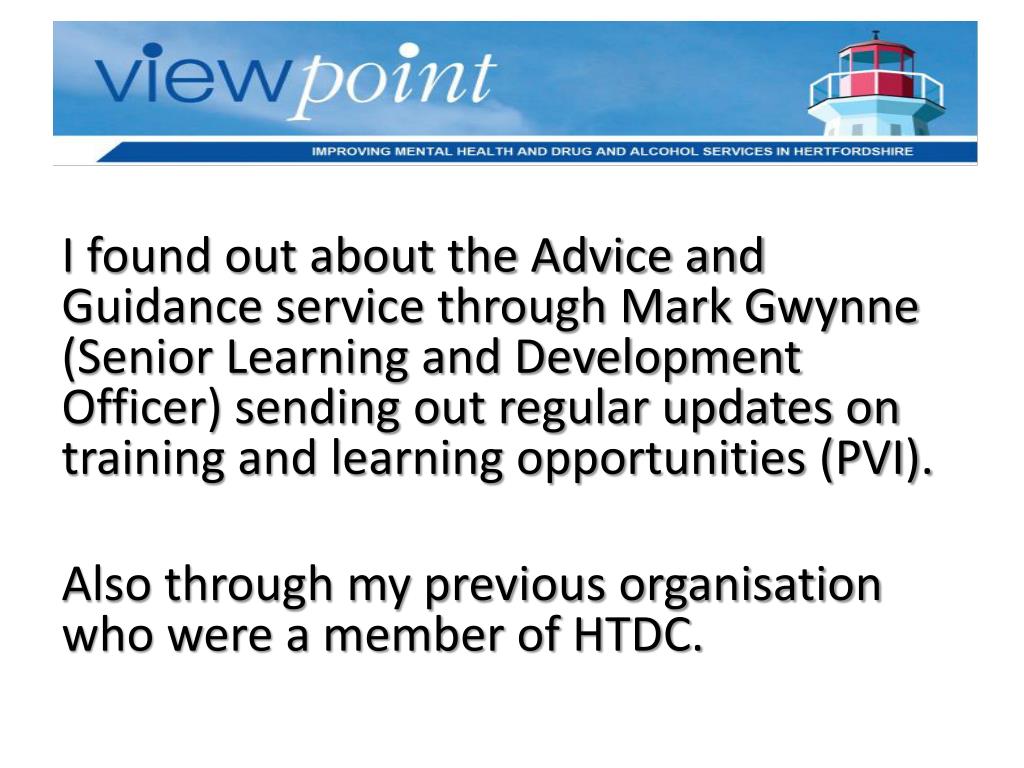 viewpoint

IMPROVING MENTAL HEALTH AND DRUG AND ALCOHOL SERVICES IN HERTFORDSHIRE

I found out about the Advice and Guidance service through Mark Gwynne (Senior Learning and Development Officer) sending out regular updates on training and learning opportunities (PVI).

Also through my previous organisation who were a member of HTDC.